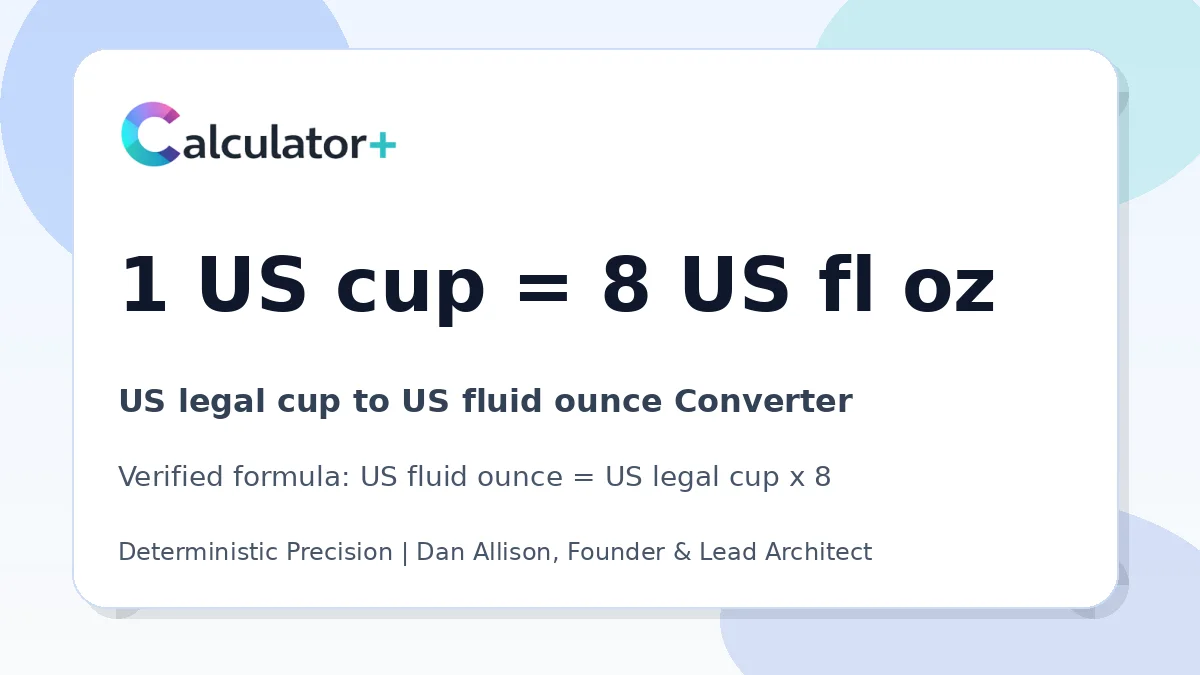 Calculator+

1 US cup = 8 US fl oz

US legal cup to US fluid ounce Converter

Verified formula: US fluid ounce = US legal cup x 8

Deterministic Precision | Dan Allison, Founder & Lead Architect